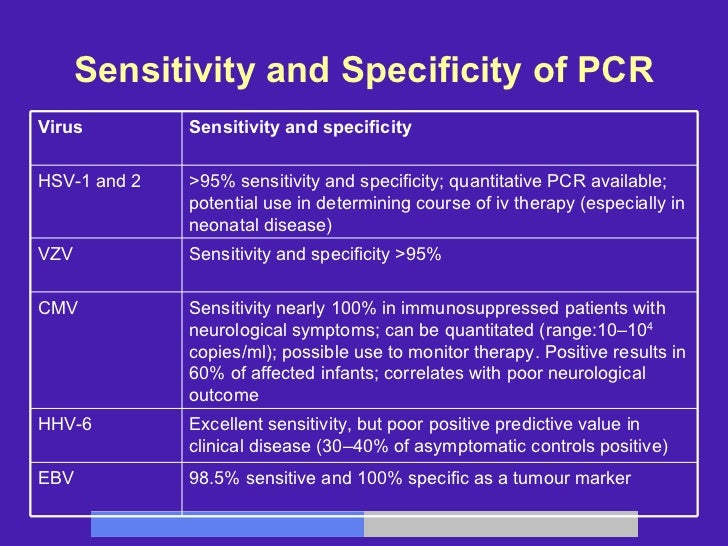 Sensitivity and Specificity of PCR

| Virus | Sensitivity and specificity |
|---|---|
| HSV-1 and 2 | >95% sensitivity and specificity; quantitative PCR available; potential use in determining course of iv therapy (especially in neonatal disease) |
| VZV | Sensitivity and specificity >95% |
| CMV | Sensitivity nearly 100% in immunosuppressed patients with neurological symptoms; can be quantitated (range:10–$10^4$ copies/ml); possible use to monitor therapy. Positive results in 60% of affected infants; correlates with poor neurological outcome |
| HHV-6 | Excellent sensitivity, but poor positive predictive value in clinical disease (30–40% of asymptomatic controls positive) |
| EBV | 98.5% sensitive and 100% specific as a tumour marker |